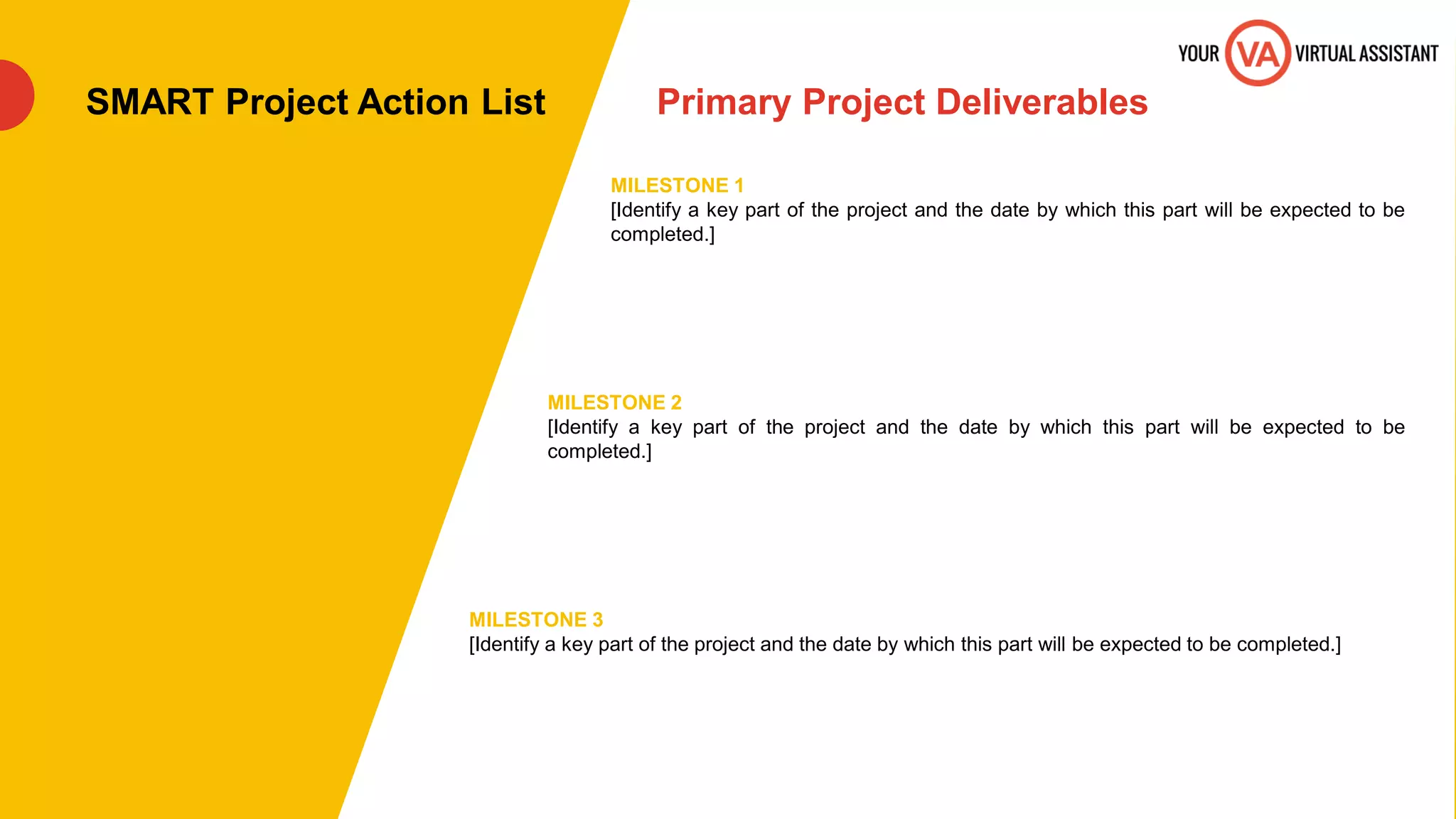 YOUR VA VIRTUAL ASSISTANT

SMART Project Action List

Primary Project Deliverables

MILESTONE 1
[Identify a key part of the project and the date by which this part will be expected to be completed.]

MILESTONE 2
[Identify a key part of the project and the date by which this part will be expected to be completed.]

MILESTONE 3
[Identify a key part of the project and the date by which this part will be expected to be completed.]